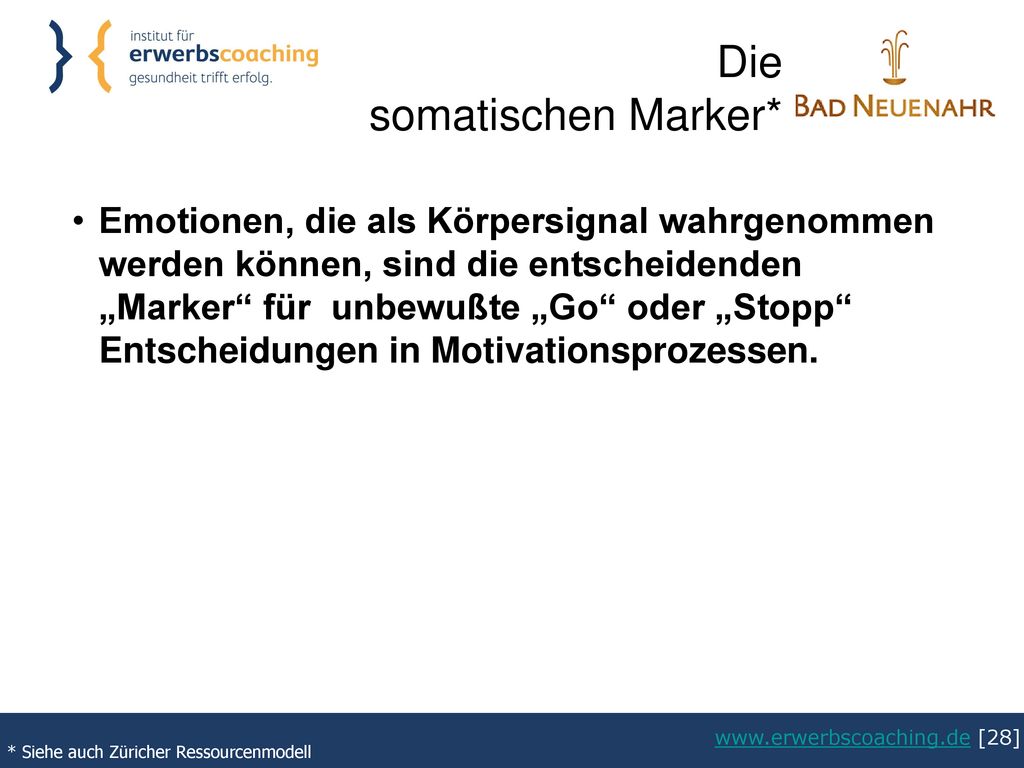 institut für
erwerbscoaching
gesundheit trifft erfolg.

Die
somatischen Marker*

BAD NEUENAHR

• Emotionen, die als Körpersignal wahrgenommen werden können, sind die entscheidenden „Marker“ für unbewußte „Go“ oder „Stopp“ Entscheidungen in Motivationsprozessen.

www.erwerbscoaching.de [28]

* Siehe auch Züricher Ressourcenmodell